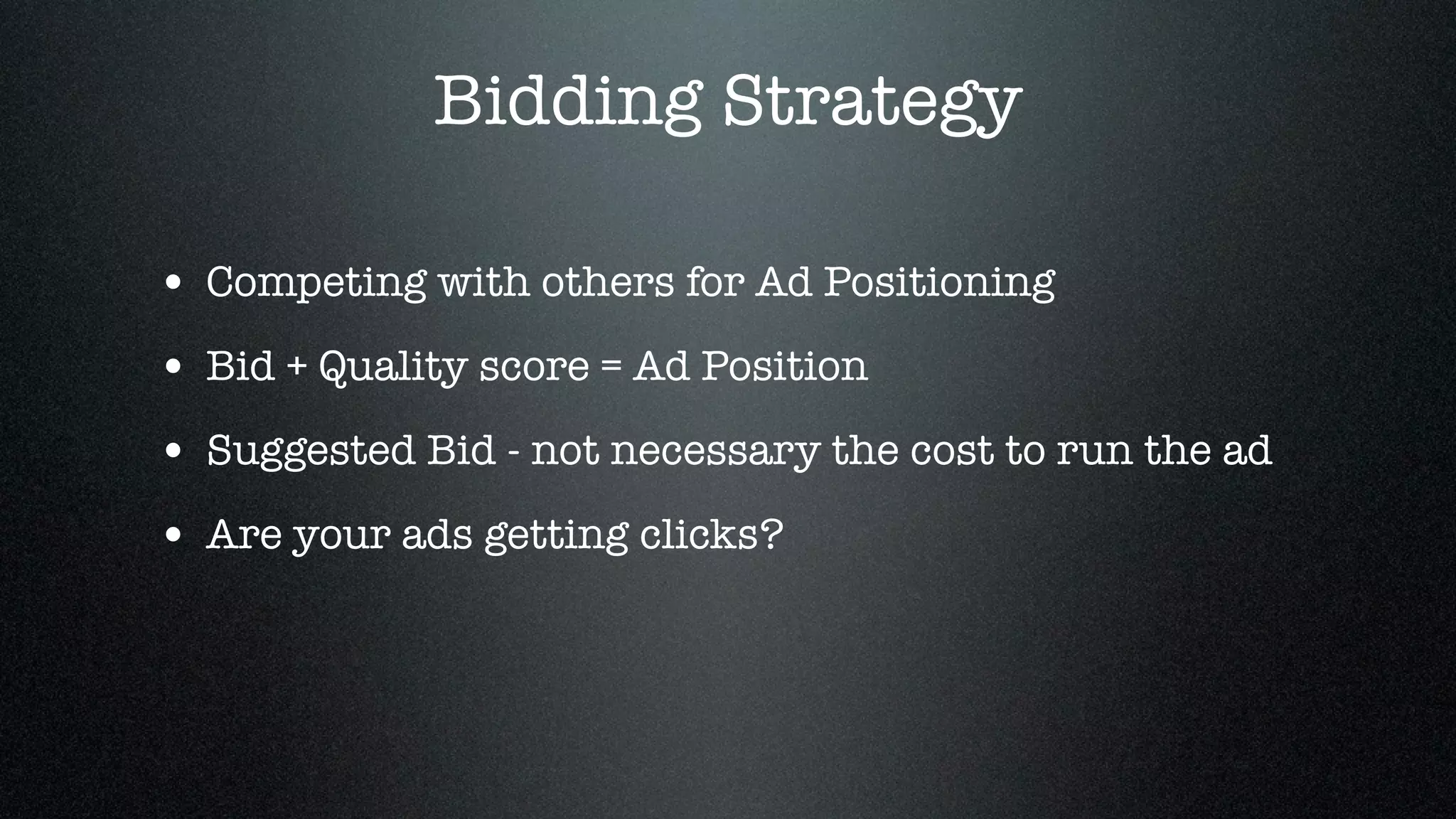 Bidding Strategy

• Competing with others for Ad Positioning

• Bid + Quality score = Ad Position

• Suggested Bid - not necessary the cost to run the ad

• Are your ads getting clicks?